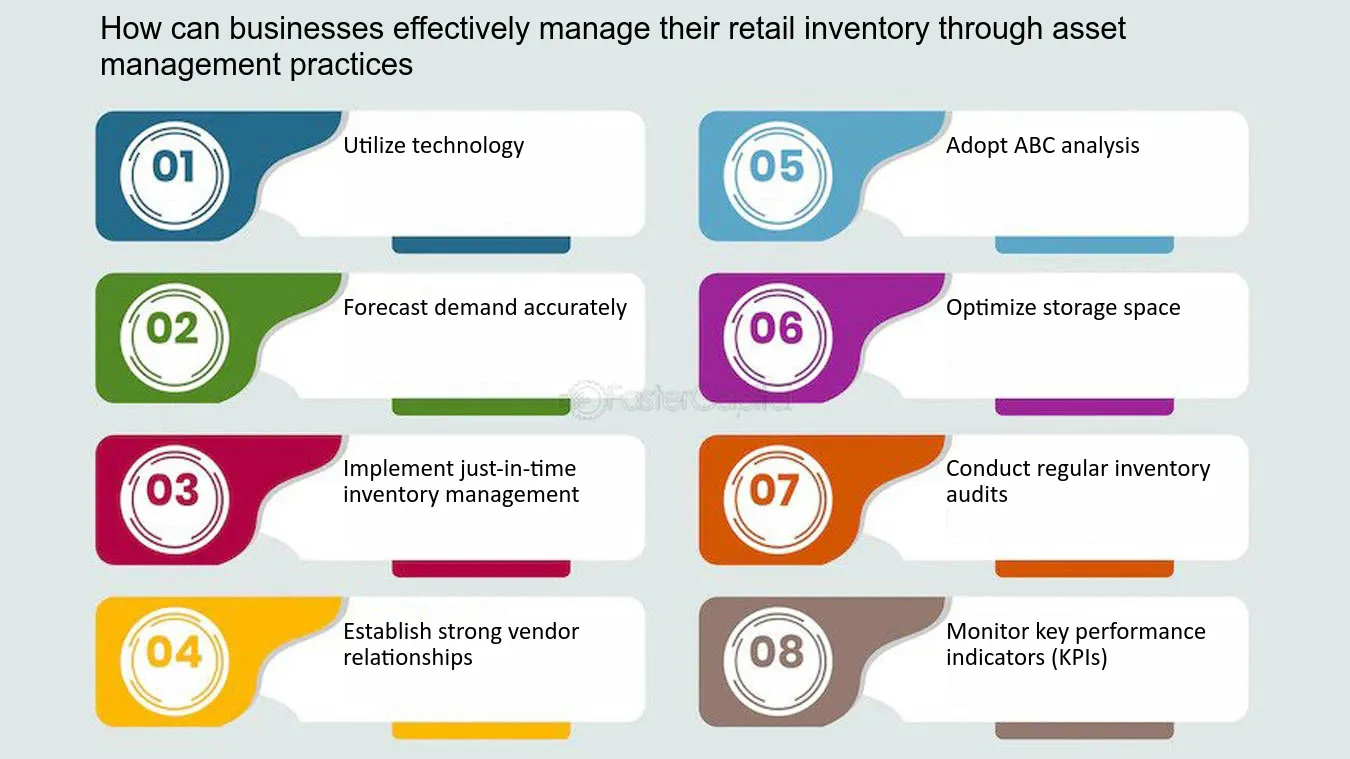 How can businesses effectively manage their retail inventory through asset management practices

01 Utilize technology

02 Forecast demand accurately

03 Implement just-in-time inventory management

04 Establish strong vendor relationships

05 Adopt ABC analysis

06 Optimize storage space

07 Conduct regular inventory audits

08 Monitor key performance indicators (KPIs)

FasterCapital